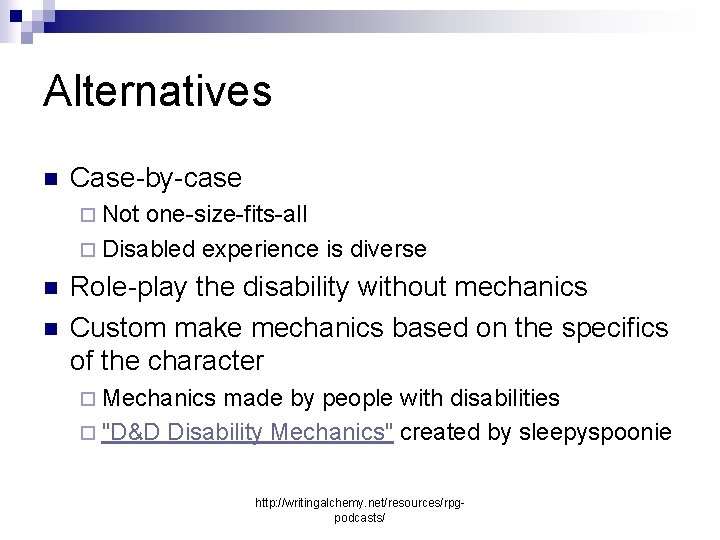 Alternatives

Case-by-case
Not one-size-fits-all
Disabled experience is diverse

Role-play the disability without mechanics

Custom make mechanics based on the specifics of the character
Mechanics made by people with disabilities
"D&D Disability Mechanics" created by sleepyspoonie

http://writingalchemy.net/resources/rpg-podcasts/